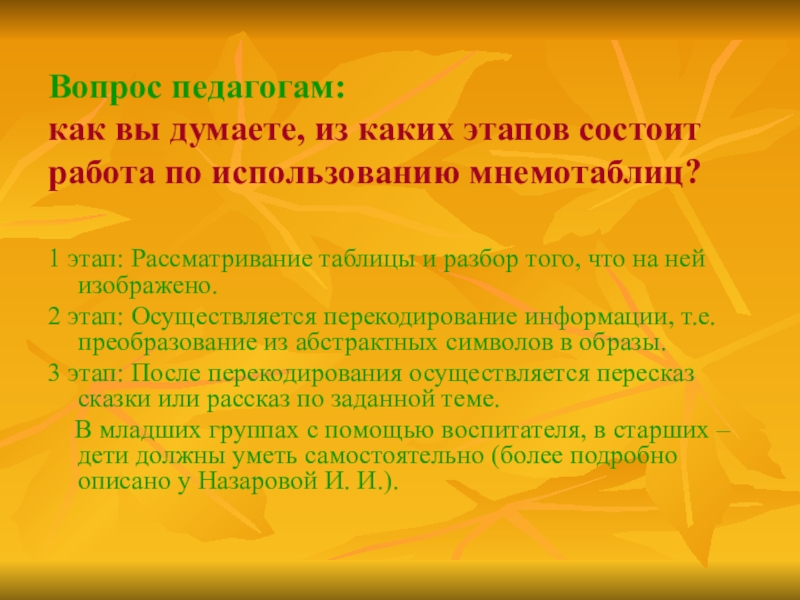 Вопрос педагогам:
как вы думаете, из каких этапов состоит работа по использованию мнемотаблиц?

1 этап: Рассматривание таблицы и разбор того, что на ней изображено.

2 этап: Осуществляется перекодирование информации, т.е. преобразование из абстрактных символов в образы.

3 этап: После перекодирования осуществляется пересказ сказки или рассказ по заданной теме.

В младших группах с помощью воспитателя, в старших – дети должны уметь самостоятельно (более подробно описано у Назаровой И. И.).